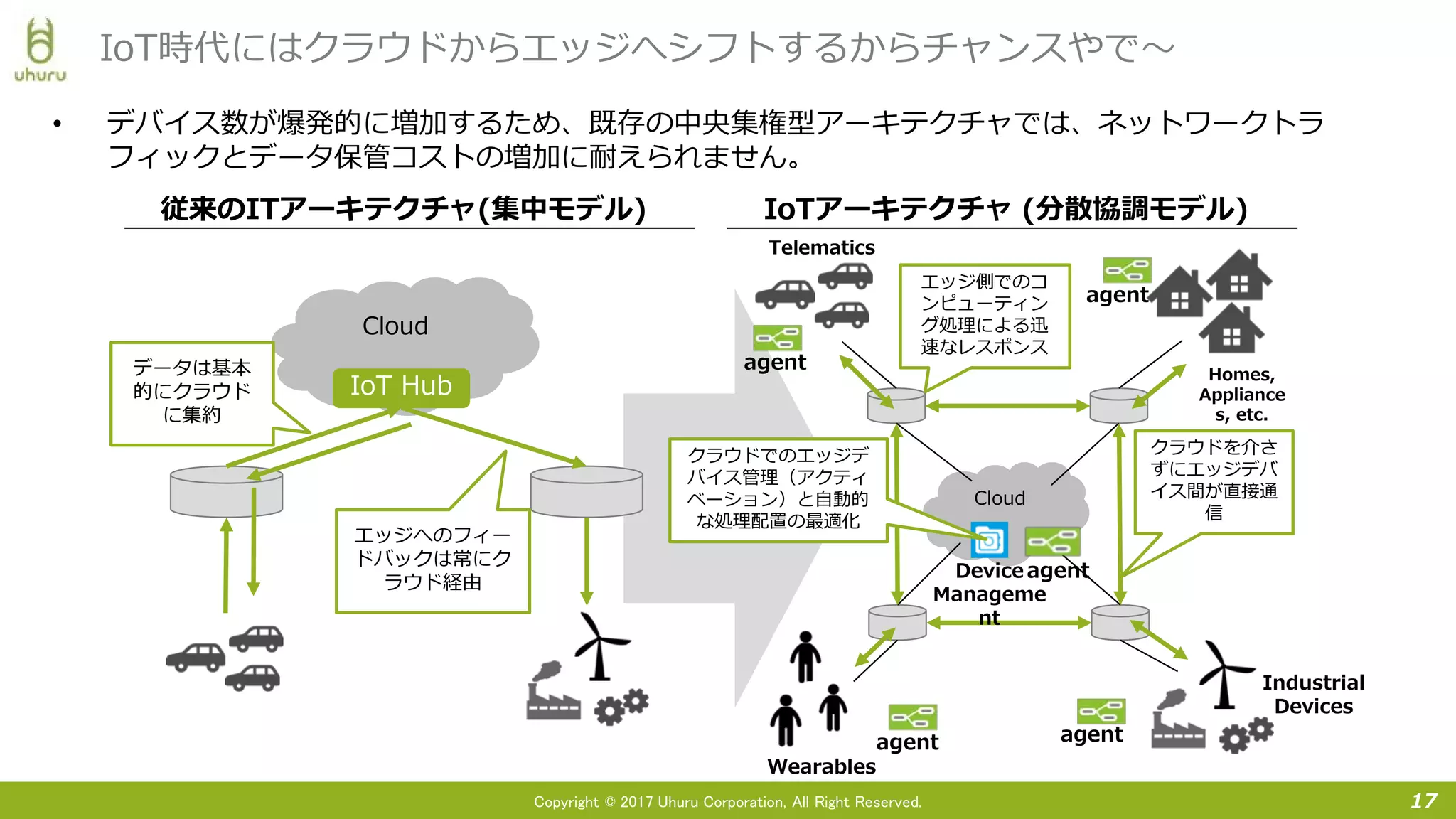 uhuru

IoT時代にはクラウドからエッジへシフトするからチャンスやで～

• デバイス数が爆発的に増加するため、既存の中央集権型アーキテクチャでは、ネットワークトラフィックとデータ保管コストの増加に耐えられません。

従来のITアーキテクチャ(集中モデル)

Cloud

IoT Hub

データは基本的にクラウドに集約

エッジへのフィードバックは常にクラウド経由

IoTアーキテクチャ (分散協調モデル)

Telematics

agent

エッジ側でのコンピューティング処理による迅速なレスポンス

agent

Homes, Appliances, etc.

クラウドでのエッジデバイス管理（アクティベーション）と自動的な処理配置の最適化

Cloud

Device Management

agent

クラウドを介さずにエッジデバイス間が直接通信

Wearables

agent

agent

Industrial Devices

Copyright © 2017 Uhuru Corporation, All Right Reserved.

17